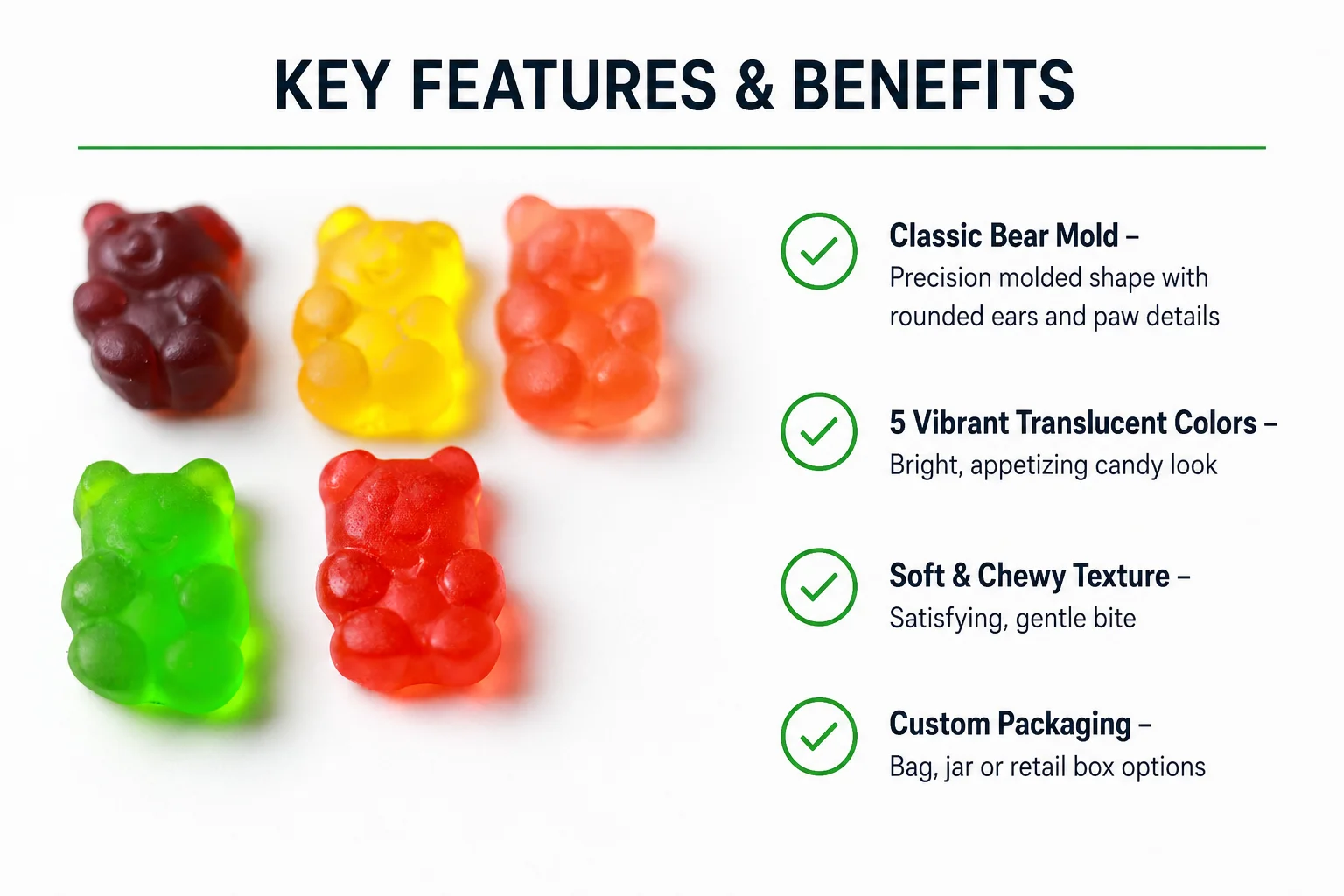 KEY FEATURES & BENEFITS

Classic Bear Mold –
Precision molded shape with rounded ears and paw details

5 Vibrant Translucent Colors –
Bright, appetizing candy look

Soft & Chewy Texture –
Satisfying, gentle bite

Custom Packaging –
Bag, jar or retail box options